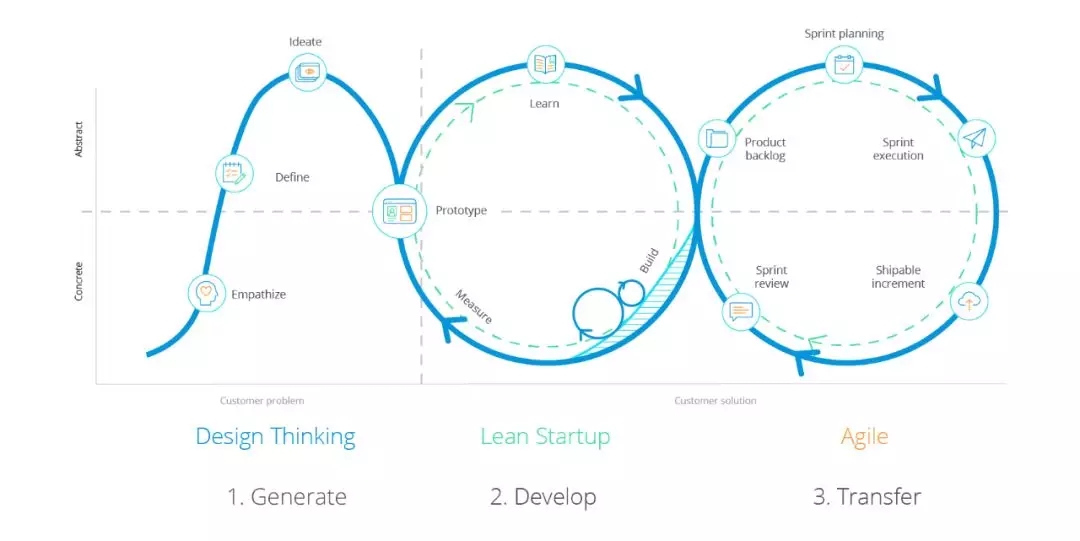 Abstract

Concrete

Ideate

Define

Empathize

Prototype

Learn

Measure

Build

Sprint planning

Product backlog

Sprint execution

Sprint review

Shipable increment

Customer problem

Customer solution

Design Thinking

Lean Startup

Agile

1. Generate

2. Develop

3. Transfer